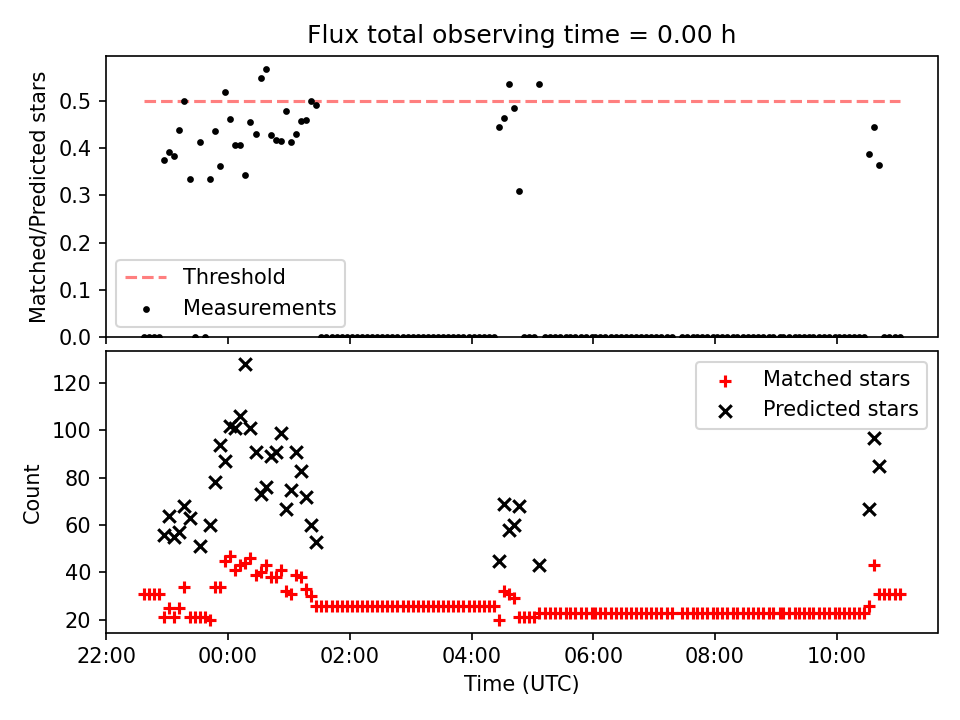 Flux total observing time = 0.00 h

Matched/Predicted stars

0.5
0.4
0.3
0.2
0.1
0.0

Threshold
Measurements

Count

120
100
80
60
40
20

Matched stars
Predicted stars

22:00
00:00
02:00
04:00
06:00
08:00
10:00

Time (UTC)